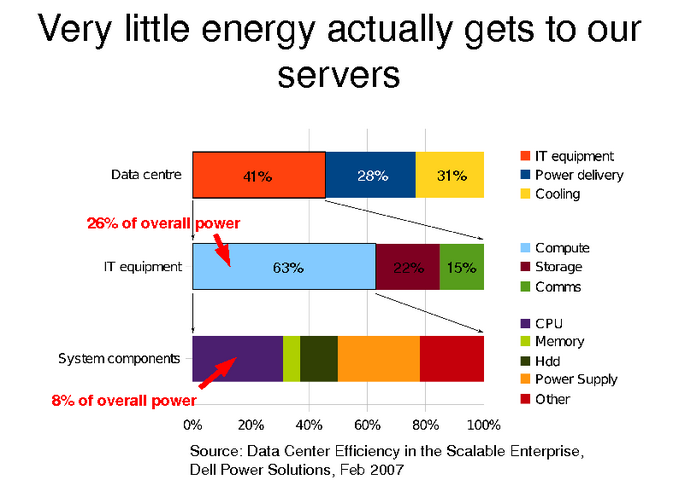 Very little energy actually gets to our servers

Data centre
41%
28%
31%
IT equipment
Power delivery
Cooling

26% of overall power

IT equipment
63%
22%
15%
Compute
Storage
Comms

System components
CPU
Memory
Hdd
Power Supply
Other

8% of overall power

0%
20%
40%
60%
80%
100%

Source: Data Center Efficiency in the Scalable Enterprise, Dell Power Solutions, Feb 2007